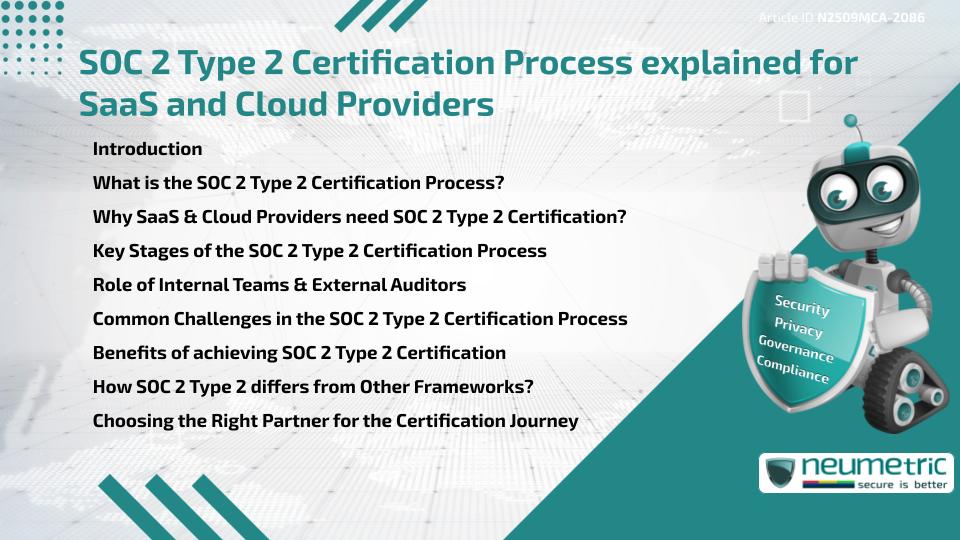 Article ID N2509MCA-2086

SOC 2 Type 2 Certification Process explained for SaaS and Cloud Providers

Introduction

What is the SOC 2 Type 2 Certification Process?

Why SaaS & Cloud Providers need SOC 2 Type 2 Certification?

Key Stages of the SOC 2 Type 2 Certification Process

Role of Internal Teams & External Auditors

Common Challenges in the SOC 2 Type 2 Certification Process

Benefits of achieving SOC 2 Type 2 Certification

How SOC 2 Type 2 differs from Other Frameworks?

Choosing the Right Partner for the Certification Journey

Security
Privacy
Governance
Compliance

neumetric
secure is better